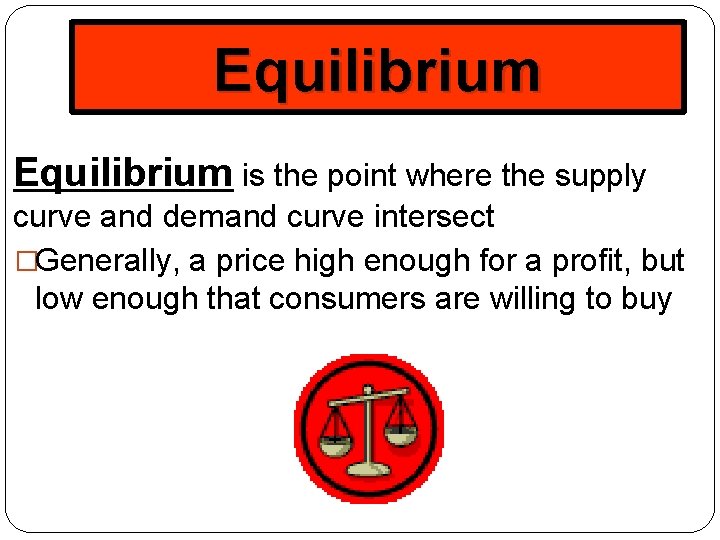 Equilibrium

Equilibrium is the point where the supply curve and demand curve intersect

□Generally, a price high enough for a profit, but low enough that consumers are willing to buy